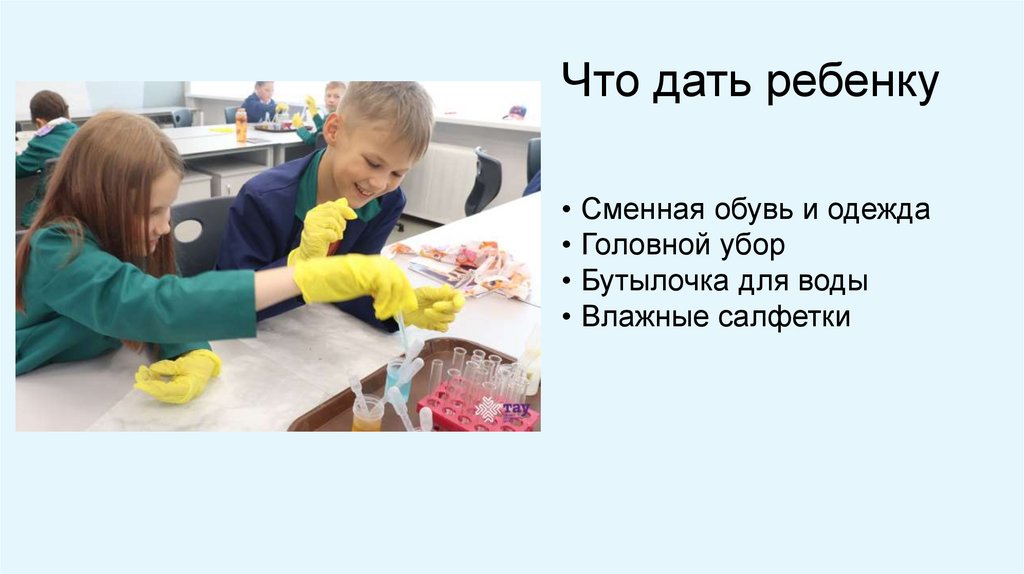 Что дать ребенку

• Сменная обувь и одежда
• Головной убор
• Бутылочка для воды
• Влажные салфетки

тау